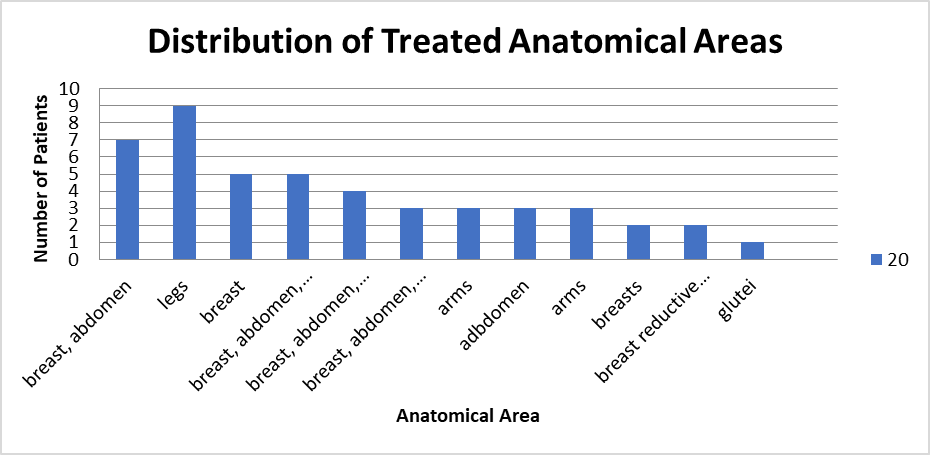 Distribution of Treated Anatomical Areas

Number of Patients

10
9
8
7
6
5
4
3
2
1
0

breast, abdomen
legs
breast
breast, abdomen,...
breast, abdomen,...
breast, abdomen,...
arms
adbdomen
arms
breasts
breast reductive...
glutei

20

Anatomical Area